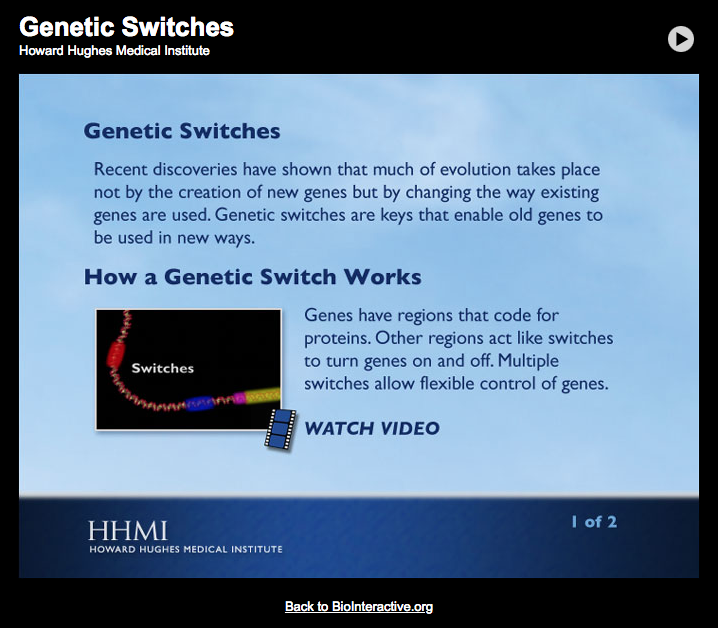 Genetic Switches
Howard Hughes Medical Institute

Genetic Switches

Recent discoveries have shown that much of evolution takes place not by the creation of new genes but by changing the way existing genes are used. Genetic switches are keys that enable old genes to be used in new ways.

How a Genetic Switch Works

Switches

Genes have regions that code for proteins. Other regions act like switches to turn genes on and off. Multiple switches allow flexible control of genes.

WATCH VIDEO

HHMI
HOWARD HUGHES MEDICAL INSTITUTE

1 of 2

Back to BioInteractive.org